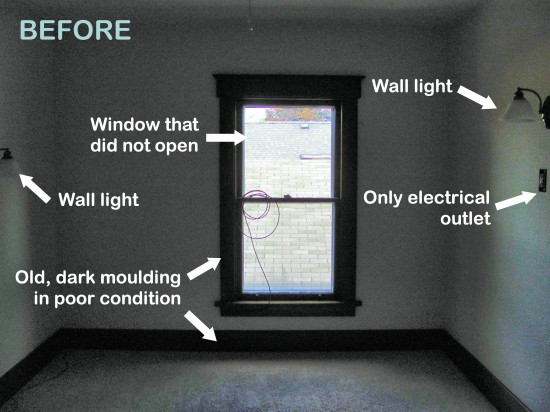 BEFORE

Wall light

Window that did not open

Wall light

Only electrical outlet

Old, dark moulding in poor condition